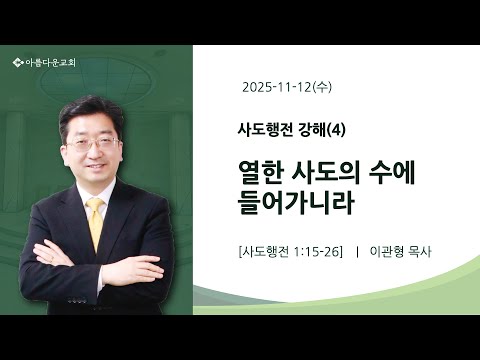 아름다운교회

2025-11-12(수)

사도행전 강해(4)

열한 사도의 수에
들어가니라

[사도행전 1:15-26] | 이관형 목사